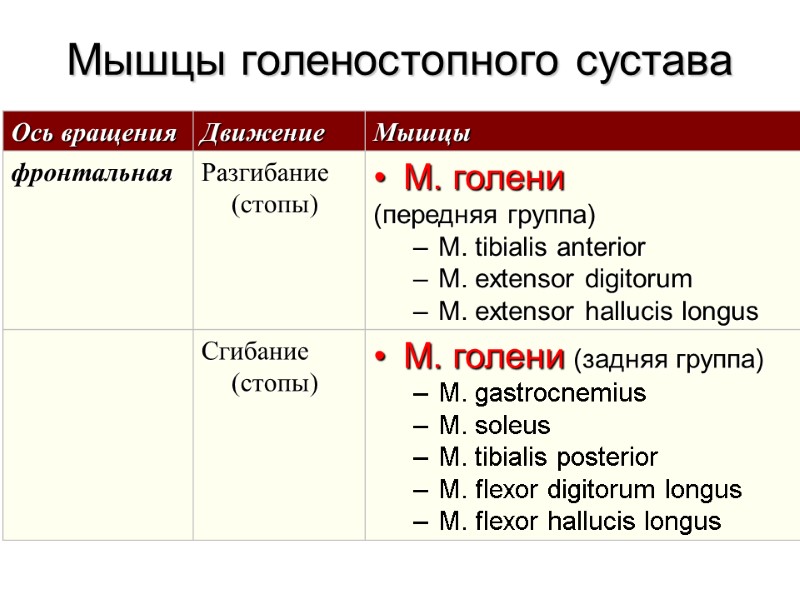 Мышцы голеностопного сустава

| Ось вращения | Движение | Мышцы |
|---|---|---|
| фронтальная | Разгибание (стопы) | • М. голени (передняя группа) – M. tibialis anterior – M. extensor digitorum – M. extensor hallucis longus |
| | Сгибание (стопы) | • М. голени (задняя группа) – M. gastrocnemius – M. soleus – M. tibialis posterior – M. flexor digitorum longus – M. flexor hallucis longus |